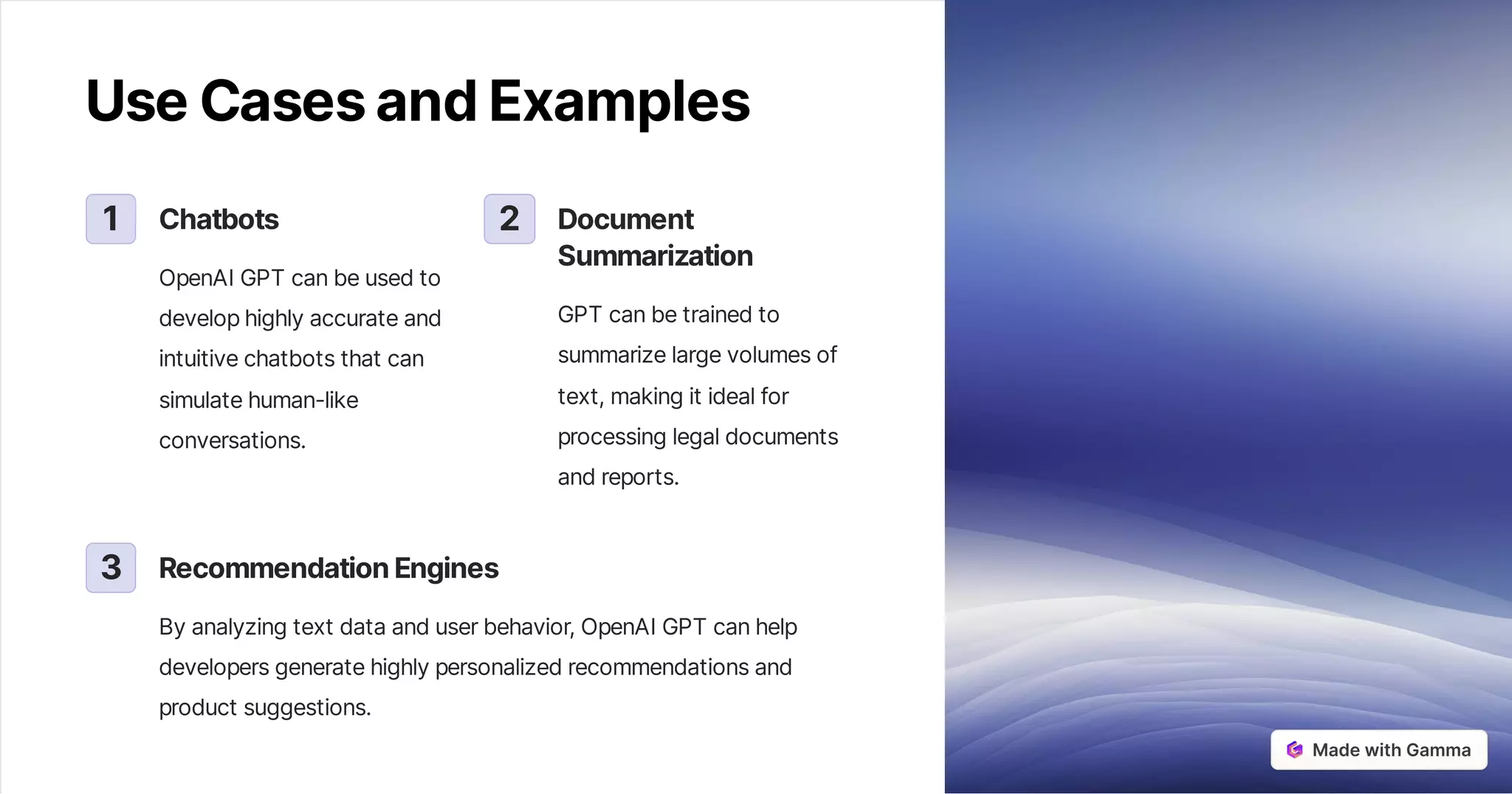 Use Cases and Examples

1

Chatbots

OpenAI GPT can be used to develop highly accurate and intuitive chatbots that can simulate human-like conversations.

2

Document Summarization

GPT can be trained to summarize large volumes of text, making it ideal for processing legal documents and reports.

3

Recommendation Engines

By analyzing text data and user behavior, OpenAI GPT can help developers generate highly personalized recommendations and product suggestions.

Made with Gamma